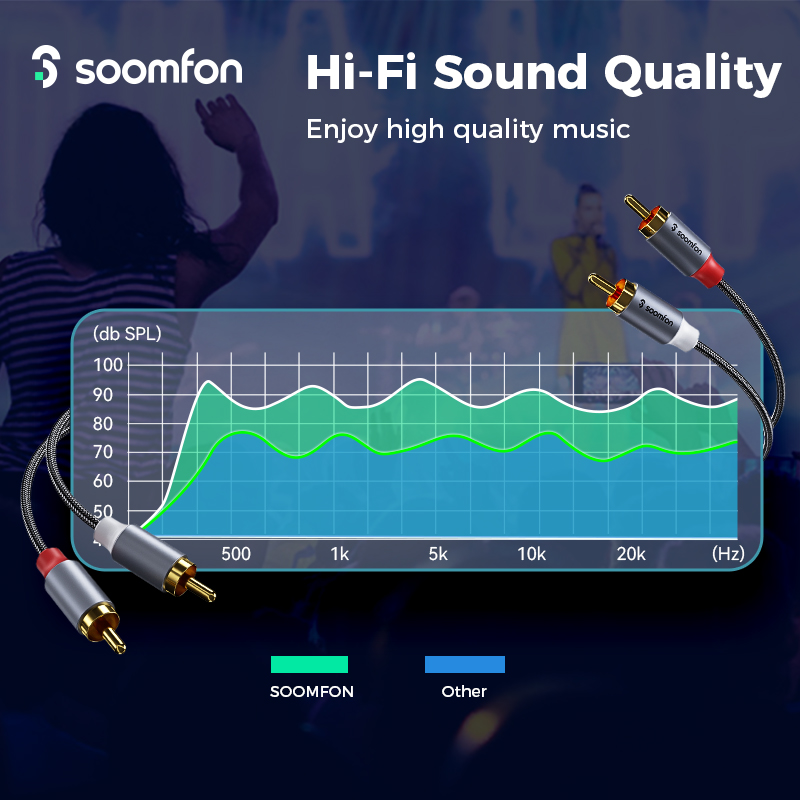 soomfon

Hi-Fi Sound Quality

Enjoy high quality music

soomfon

soomfon

(db SPL)

100
90
80
70
60
50

500
1k
5k
10k
20k
(Hz)

SOOMFON

Other